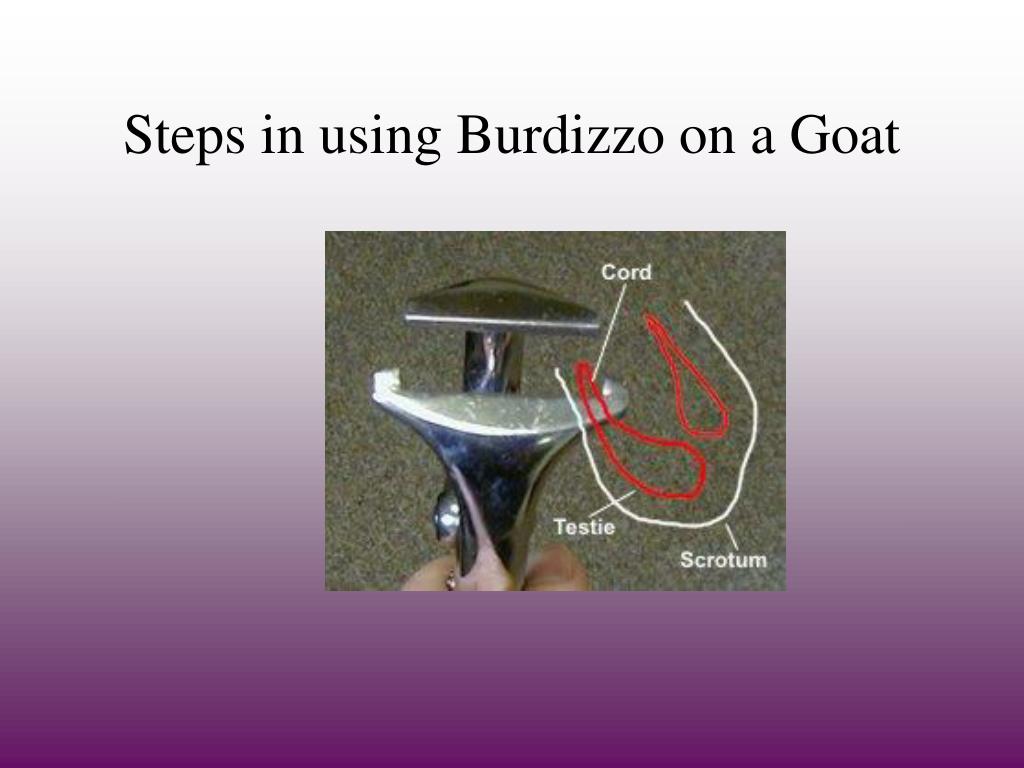 Steps in using Burdizzo on a Goat

Cord

Testie

Scrotum